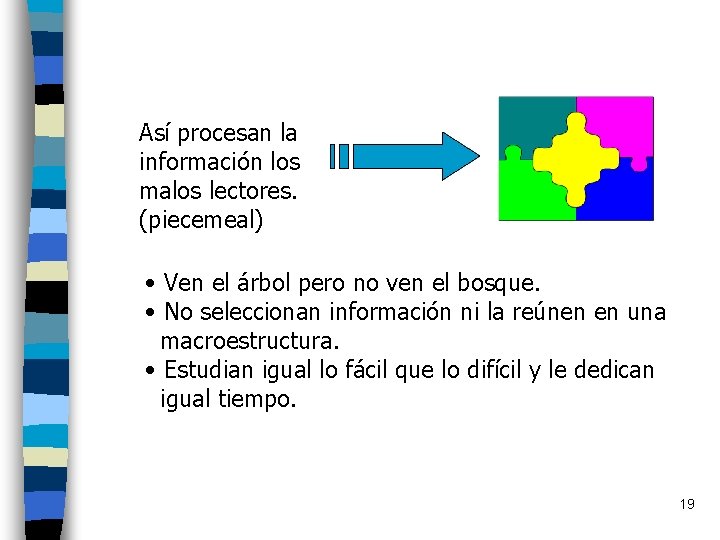 Así procesan la información los malos lectores. (piecemeal)

• Ven el árbol pero no ven el bosque.
• No seleccionan información ni la reúnen en una macroestructura.
• Estudian igual lo fácil que lo difícil y le dedican igual tiempo.

19